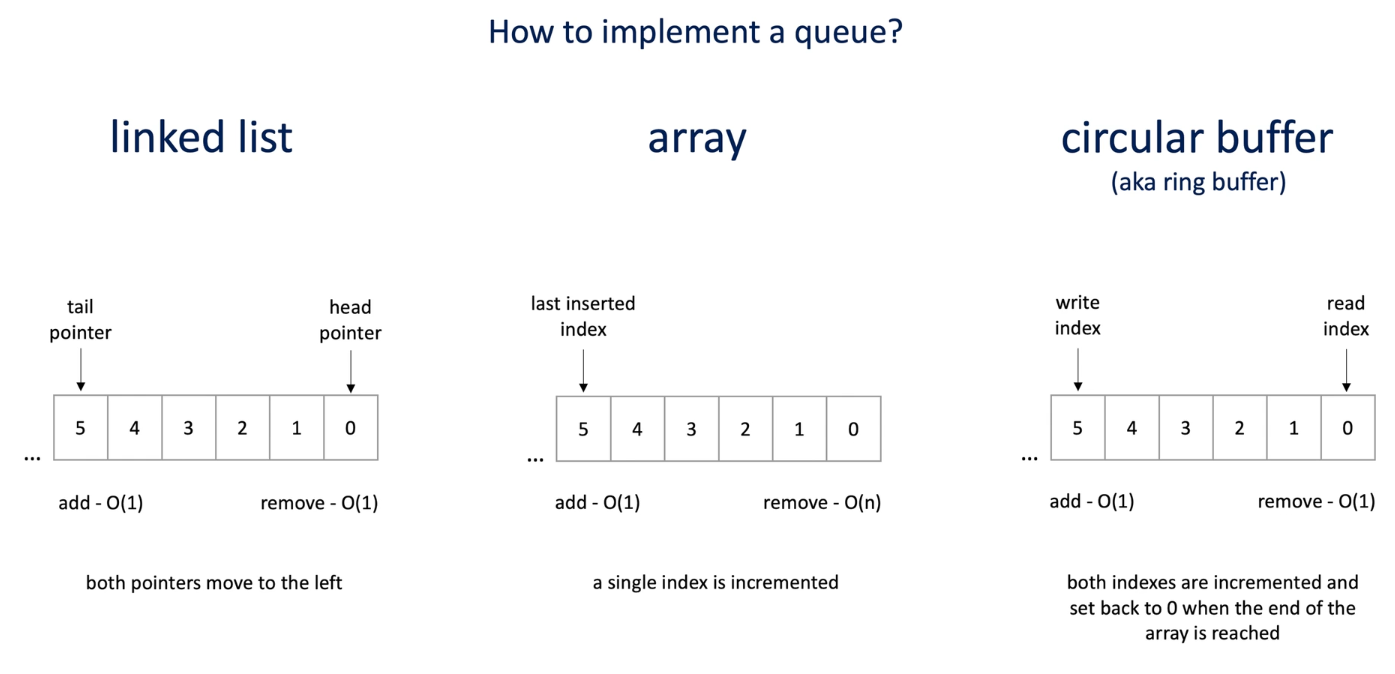 How to implement a queue?

linked list

tail pointer

head pointer

...

| 5 | 4 | 3 | 2 | 1 | 0 |
|---|---|---|---|---|---|

add - O(1)

remove - O(1)

both pointers move to the left

array

last inserted index

...

| 5 | 4 | 3 | 2 | 1 | 0 |
|---|---|---|---|---|---|

add - O(1)

remove - O(n)

a single index is incremented

circular buffer
(aka ring buffer)

write index

read index

...

| 5 | 4 | 3 | 2 | 1 | 0 |
|---|---|---|---|---|---|

add - O(1)

remove - O(1)

both indexes are incremented and set back to 0 when the end of the array is reached